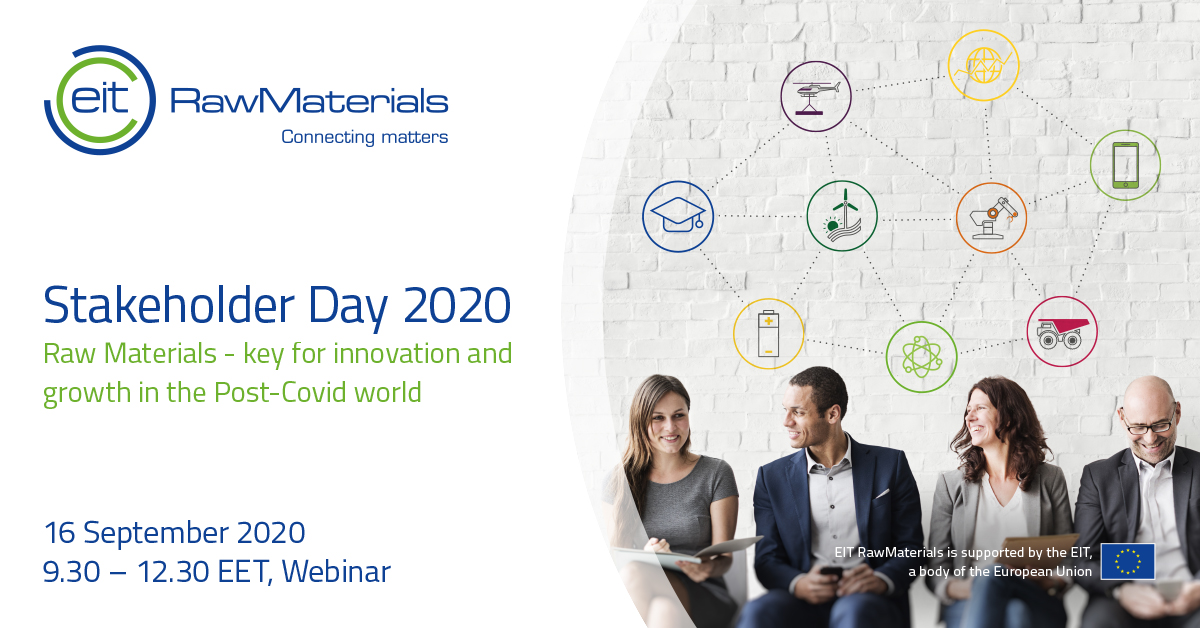 eit RawMaterials
Connecting matters

Stakeholder Day 2020
Raw Materials - key for innovation and growth in the Post-Covid world

16 September 2020
9.30 – 12.30 EET, Webinar

EIT RawMaterials is supported by the EIT, a body of the European Union